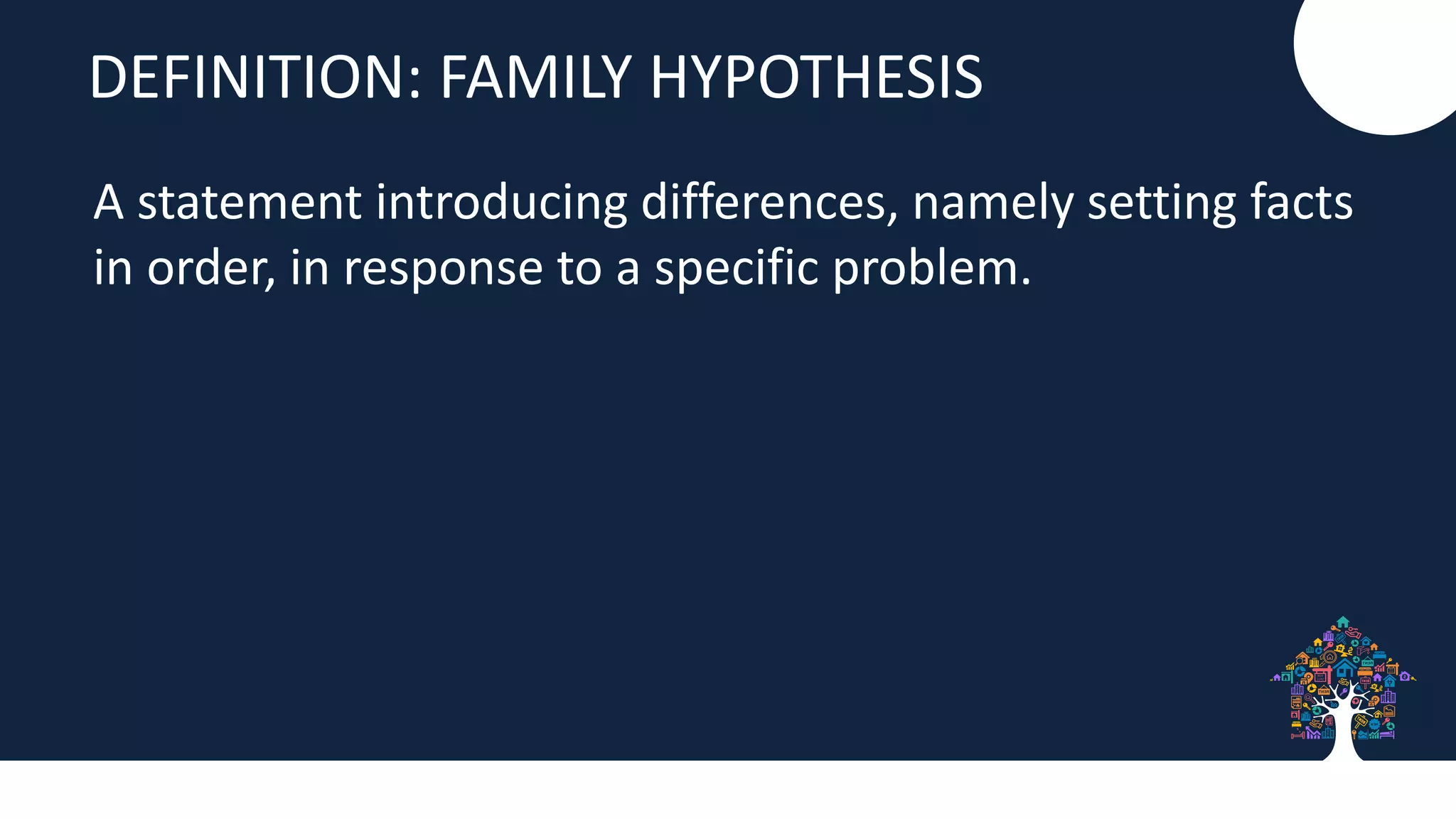 DEFINITION: FAMILY HYPOTHESIS

A statement introducing differences, namely setting facts in order, in response to a specific problem.